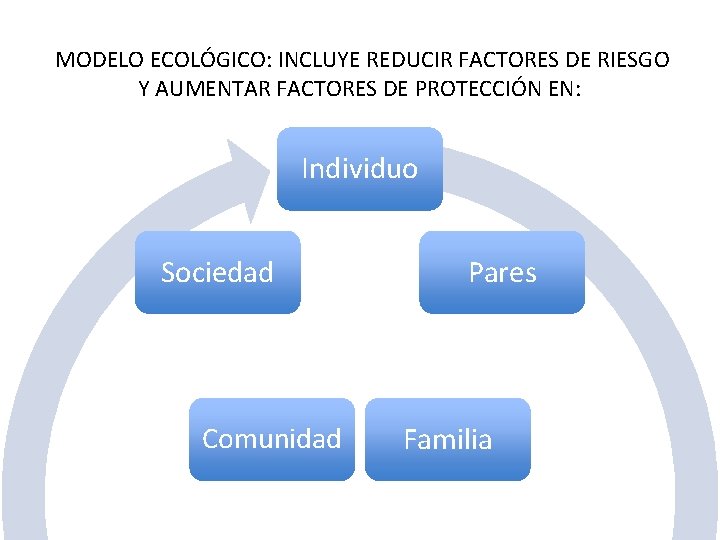 MODELO ECOLÓGICO: INCLUYE REDUCIR FACTORES DE RIESGO Y AUMENTAR FACTORES DE PROTECCIÓN EN:

Individuo

Pares

Familia

Comunidad

Sociedad